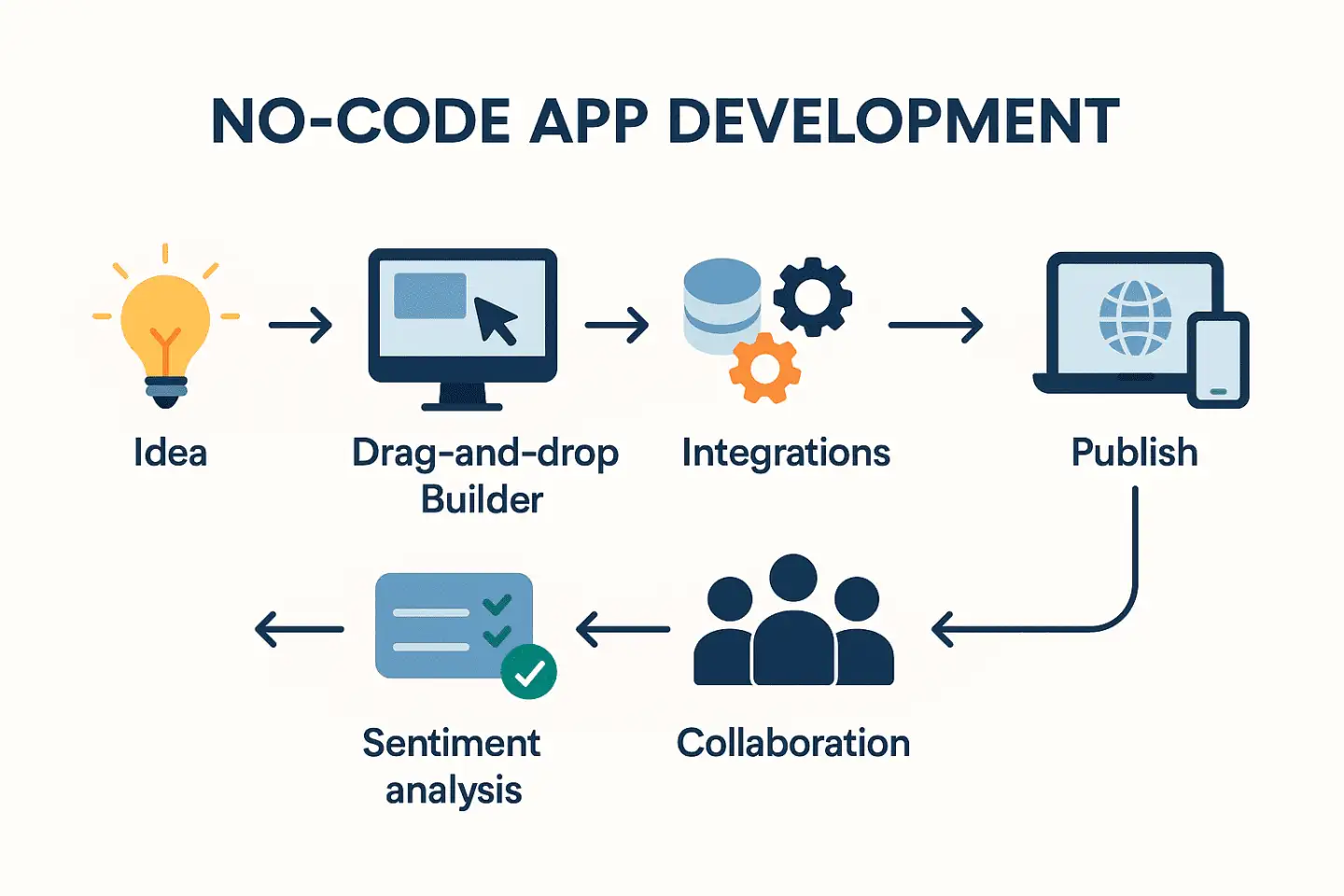 NO-CODE APP DEVELOPMENT

Idea

Drag-and-drop Builder

Integrations

Publish

Collaboration

Sentiment analysis